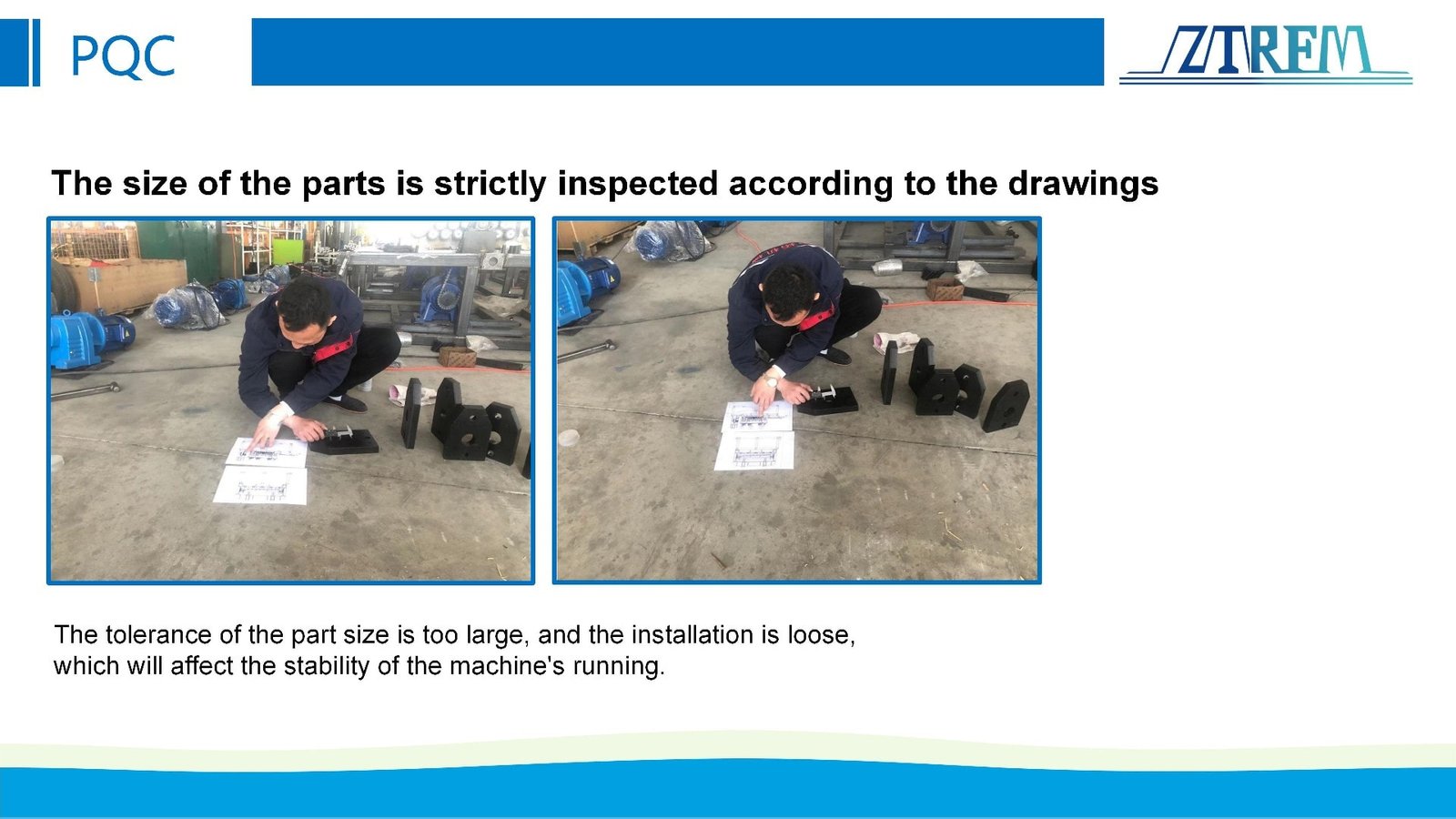 PQC

ZTREM

The size of the parts is strictly inspected according to the drawings

The tolerance of the part size is too large, and the installation is loose, which will affect the stability of the machine's running.